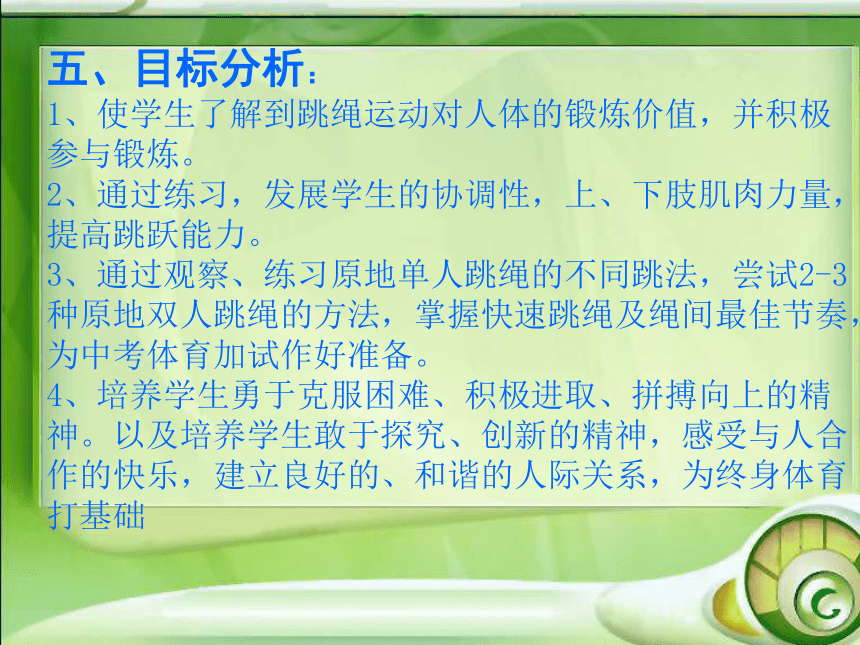 五、目标分析：
1、使学生了解到跳绳运动对人体的锻炼价值，并积极参与锻炼。
2、通过练习，发展学生的协调性，上、下肢肌肉力量，提高跳跃能力。
3、通过观察、练习原地单人跳绳的不同跳法，尝试2-3种原地双人跳绳的方法，掌握快速跳绳及绳间最佳节奏，为中考体育加试作好准备。
4、培养学生勇于克服困难、积极进取、拼搏向上的精神。以及培养学生敢于探究、创新的精神，感受与人合作的快乐，建立良好的、和谐的人际关系，为终身体育打基础